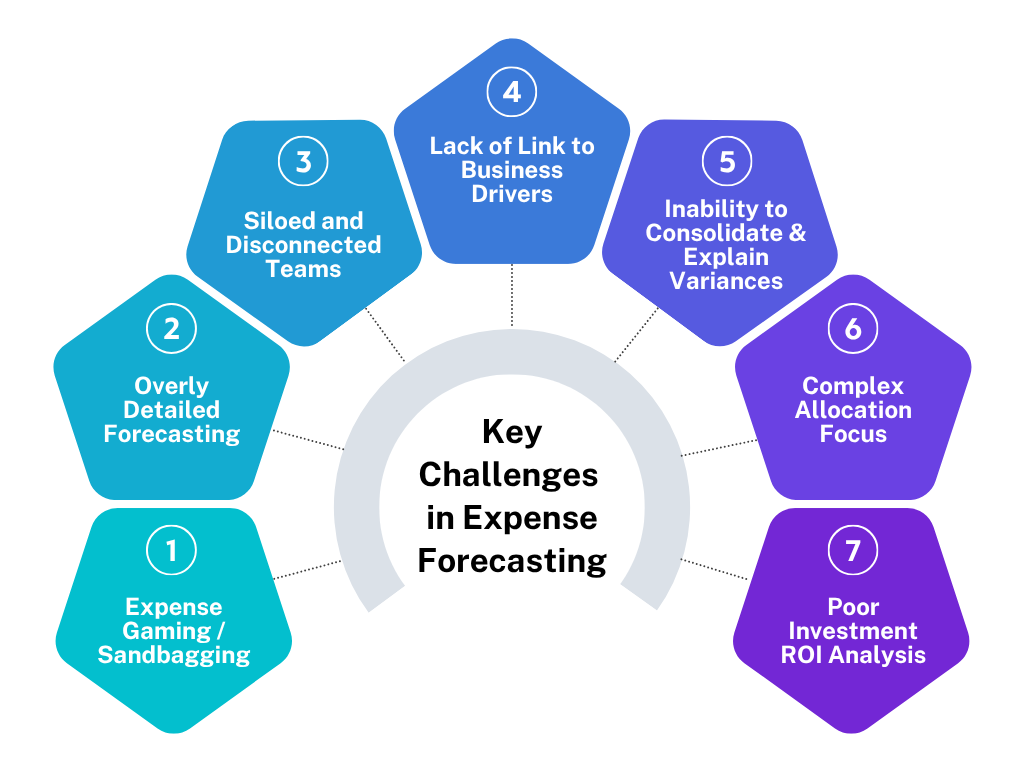 Key Challenges in Expense Forecasting

1
Expense Gaming / Sandbagging

2
Overly Detailed Forecasting

3
Siloed and Disconnected Teams

4
Lack of Link to Business Drivers

5
Inability to Consolidate & Explain Variances

6
Complex Allocation Focus

7
Poor Investment ROI Analysis